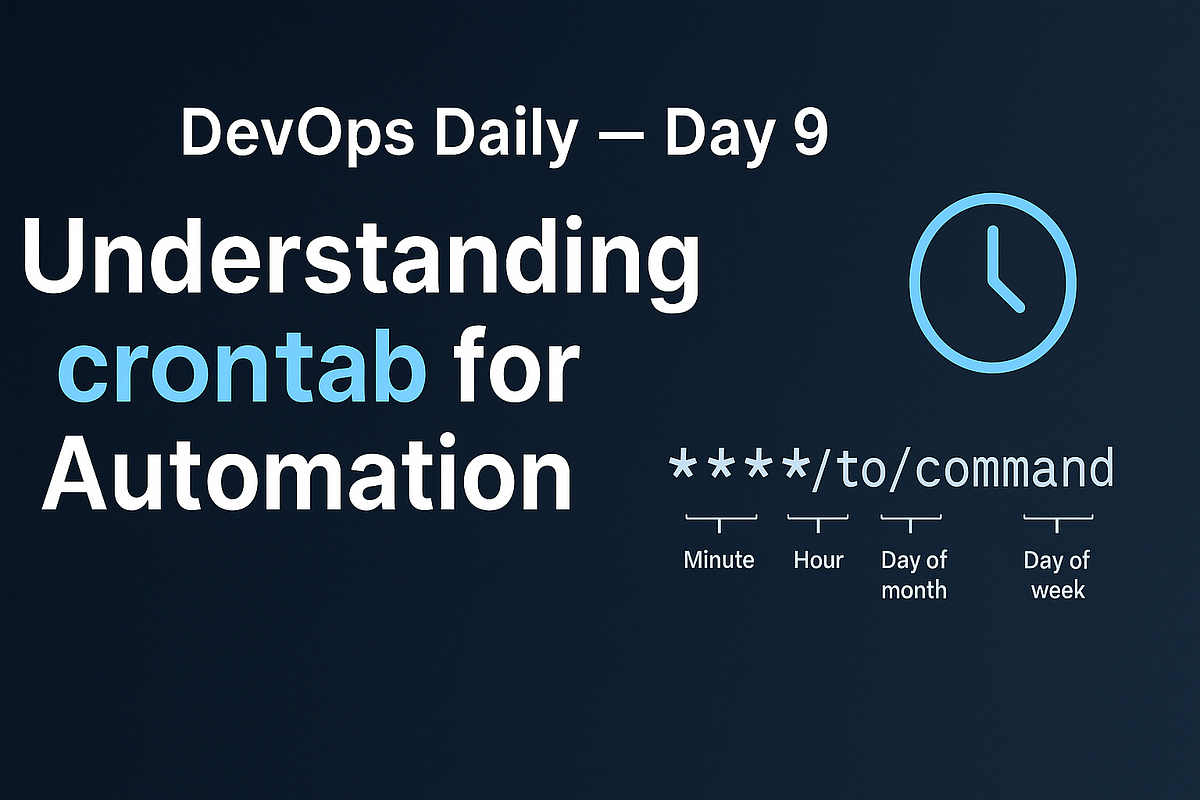 DevOps Daily — Day 9

Understanding crontab for Automation

****/to/command

Minute
Hour
Day of month
Day of week